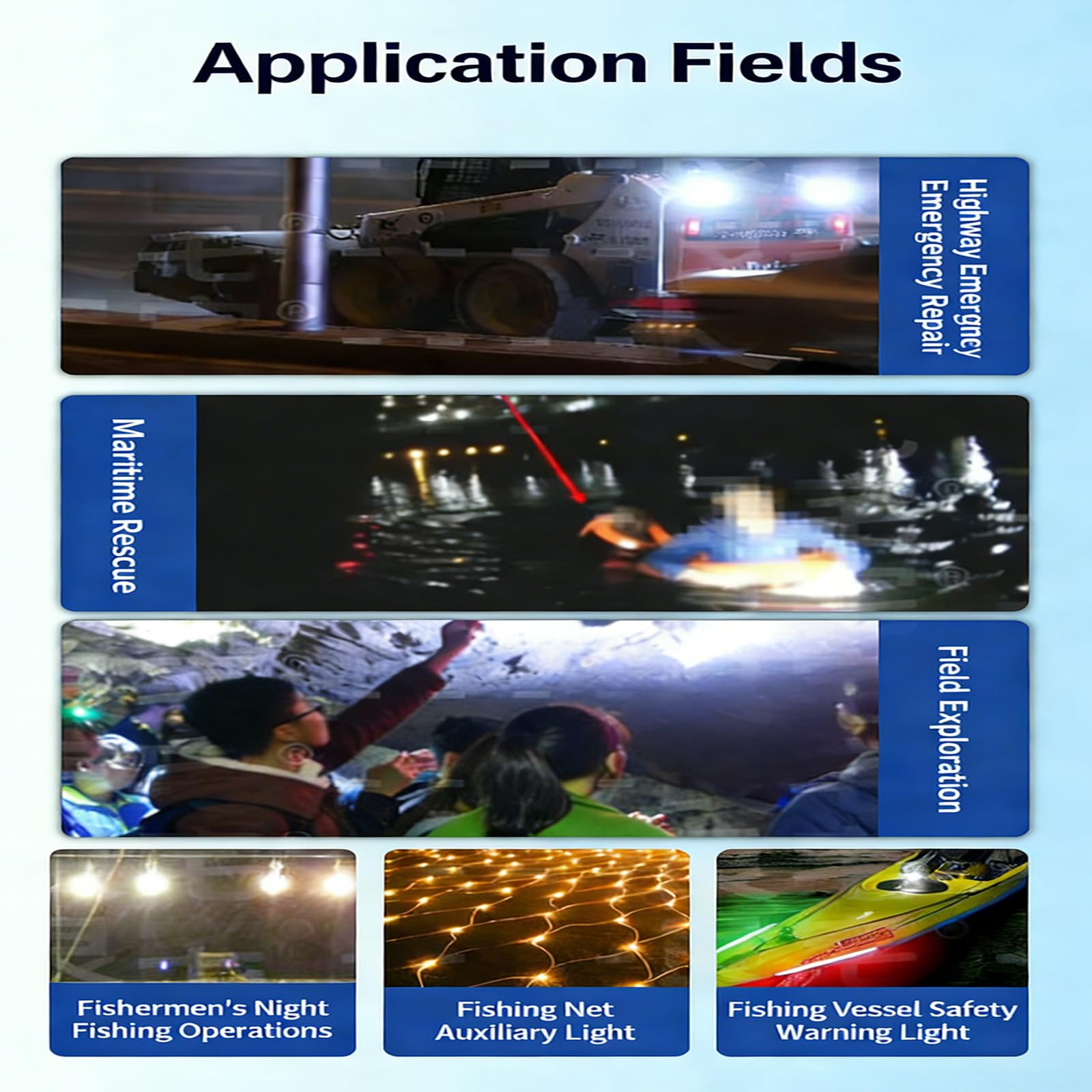 Application Fields

Highway Emergency Emergency Repair

Maritime Rescue

Field Exploration

Fishermen's Night Fishing Operations

Fishing Net Auxiliary Light

Fishing Vessel Safety Warning Light